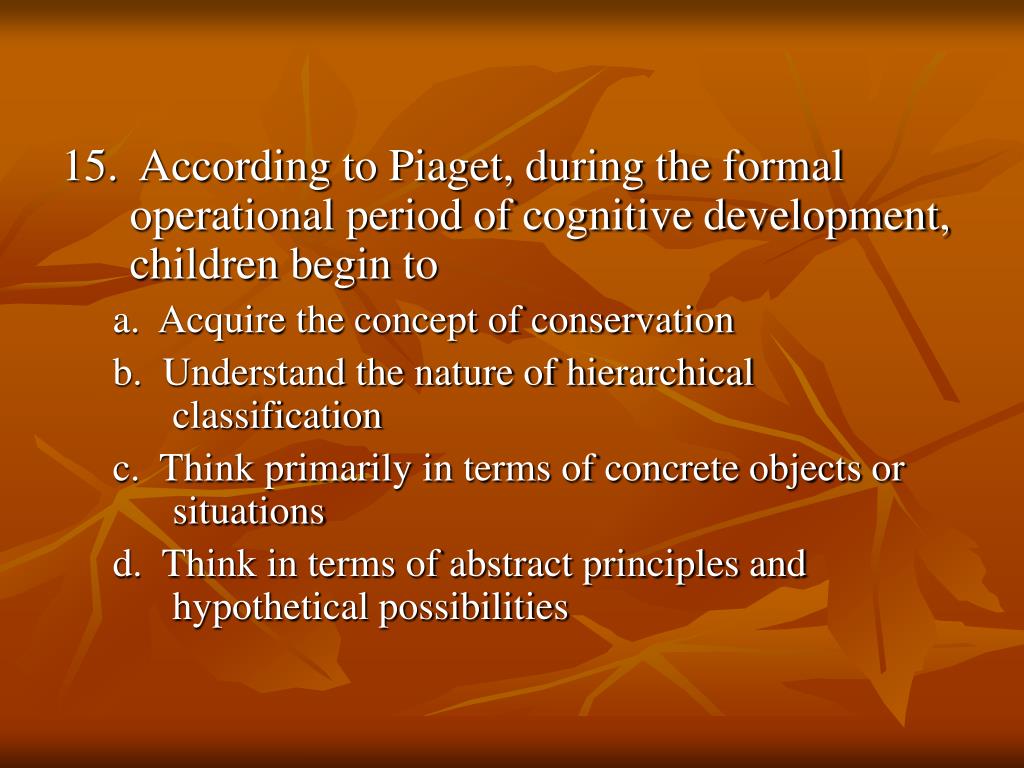 15. According to Piaget, during the formal operational period of cognitive development, children begin to

a. Acquire the concept of conservation

b. Understand the nature of hierarchical classification

c. Think primarily in terms of concrete objects or situations

d. Think in terms of abstract principles and hypothetical possibilities